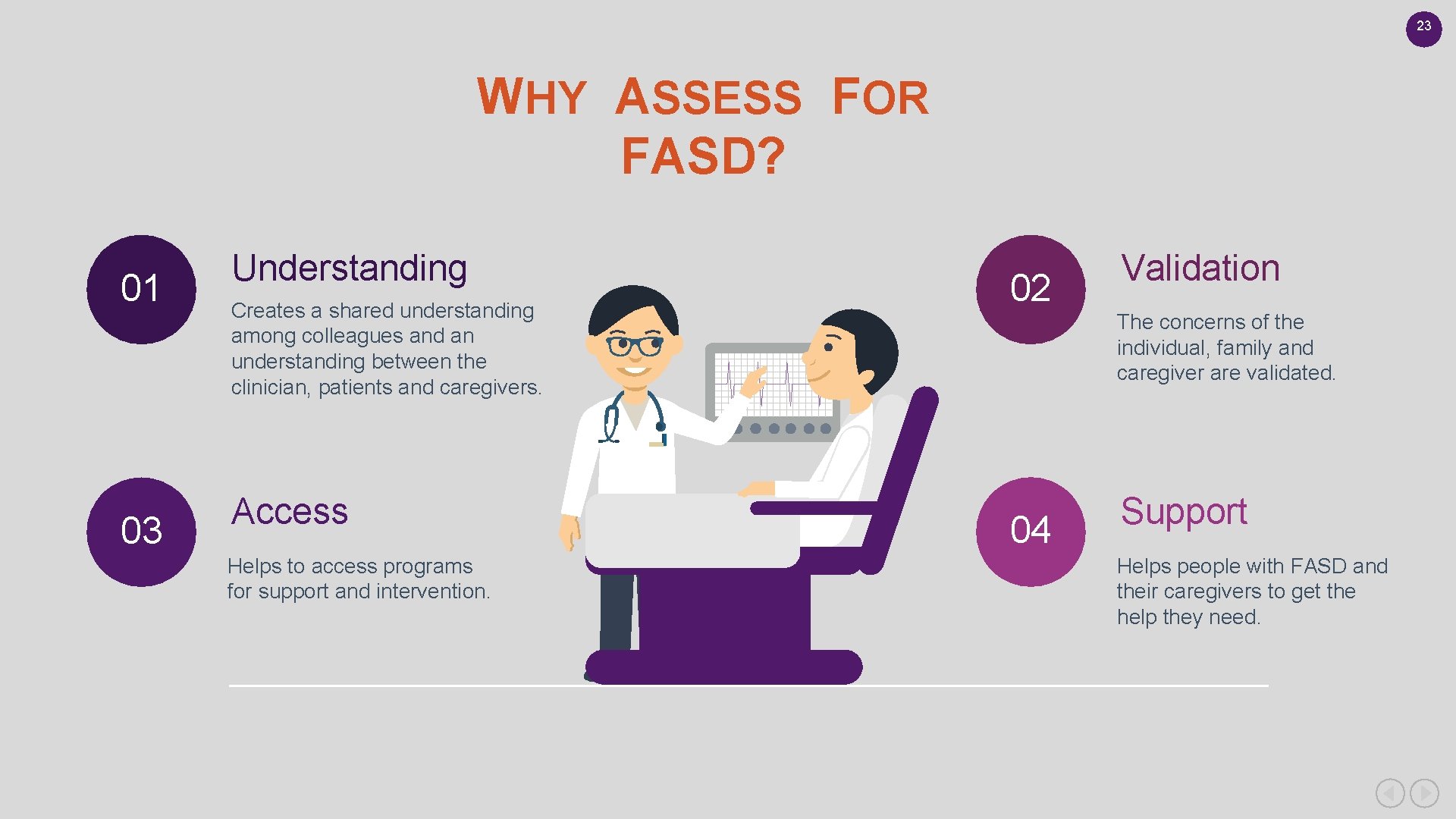 23

WHY ASSESS FOR FASD?

01

Understanding

Creates a shared understanding among colleagues and an understanding between the clinician, patients and caregivers.

02

Validation

The concerns of the individual, family and caregiver are validated.

03

Access

Helps to access programs for support and intervention.

04

Support

Helps people with FASD and their caregivers to get the help they need.